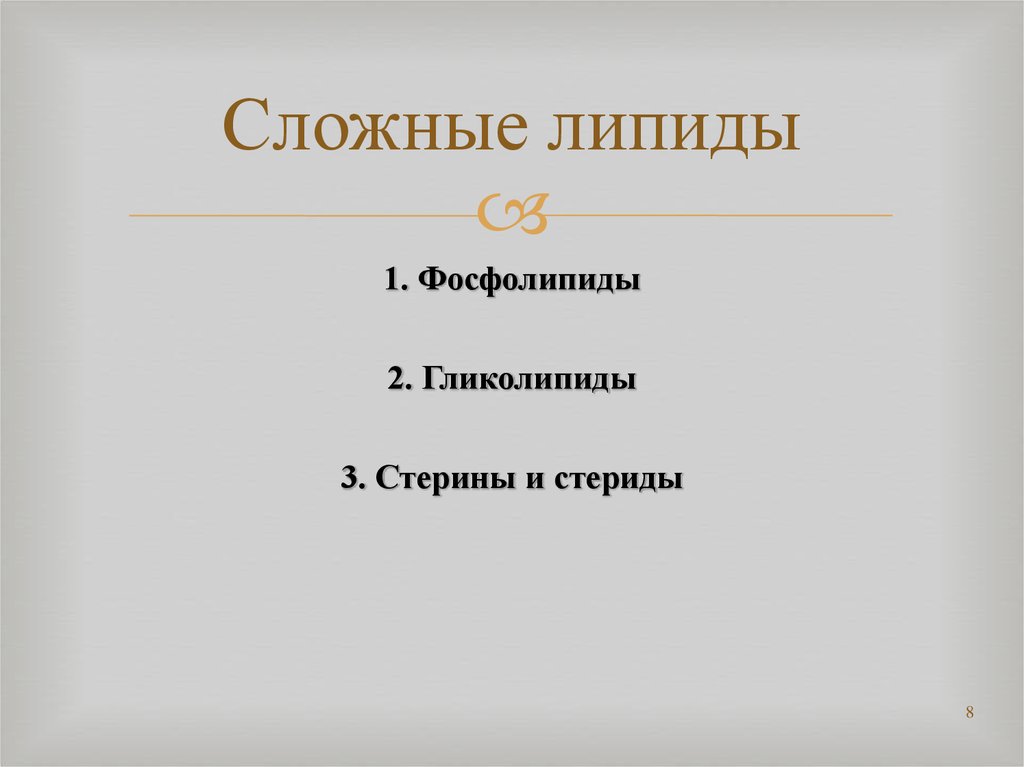 Сложные липиды

1. Фосфолипиды

2. Гликолипиды

3. Стерины и стериды

8